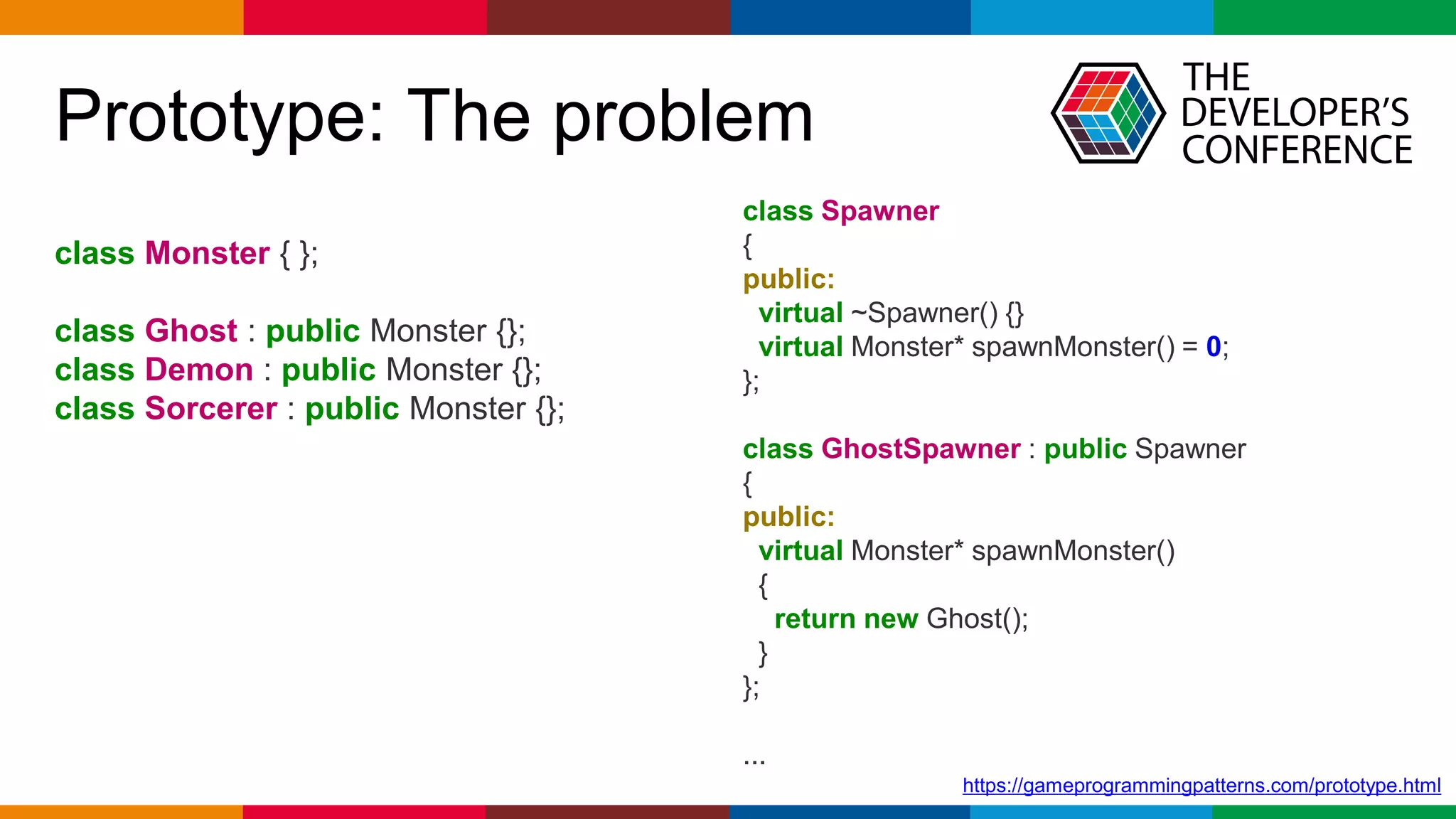 Prototype: The problem

THE DEVELOPER'S CONFERENCE

class Monster { };

class Ghost : public Monster {};
class Demon : public Monster {};
class Sorcerer : public Monster {};

class Spawner
{
public:
  virtual ~Spawner() {}
  virtual Monster* spawnMonster() = 0;
};

class GhostSpawner : public Spawner
{
public:
  virtual Monster* spawnMonster()
  {
    return new Ghost();
  }
};

...

https://gameprogrammingpatterns.com/prototype.html